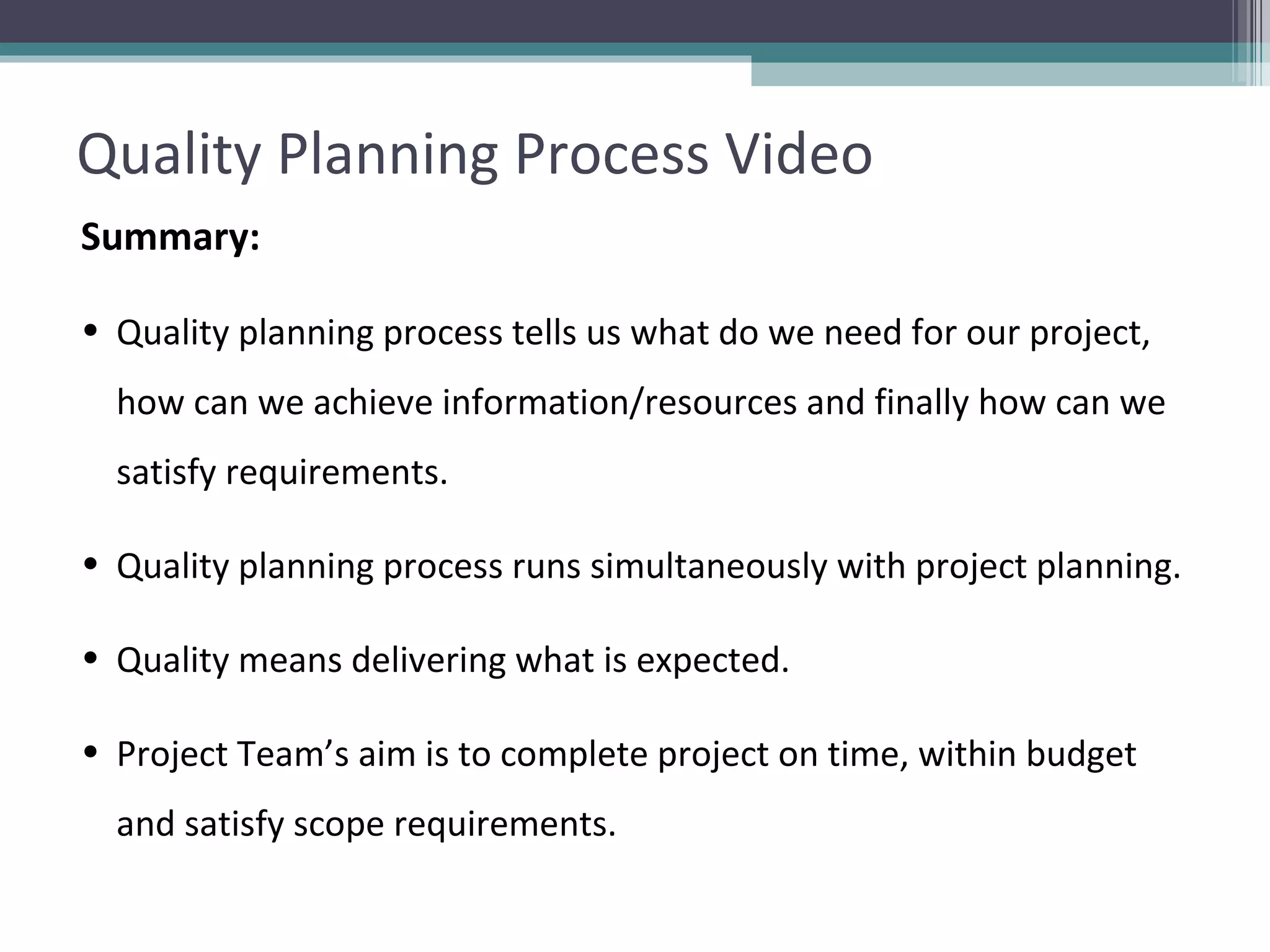 Quality Planning Process Video

Summary:

• Quality planning process tells us what do we need for our project, how can we achieve information/resources and finally how can we satisfy requirements.

• Quality planning process runs simultaneously with project planning.

• Quality means delivering what is expected.

• Project Team’s aim is to complete project on time, within budget and satisfy scope requirements.